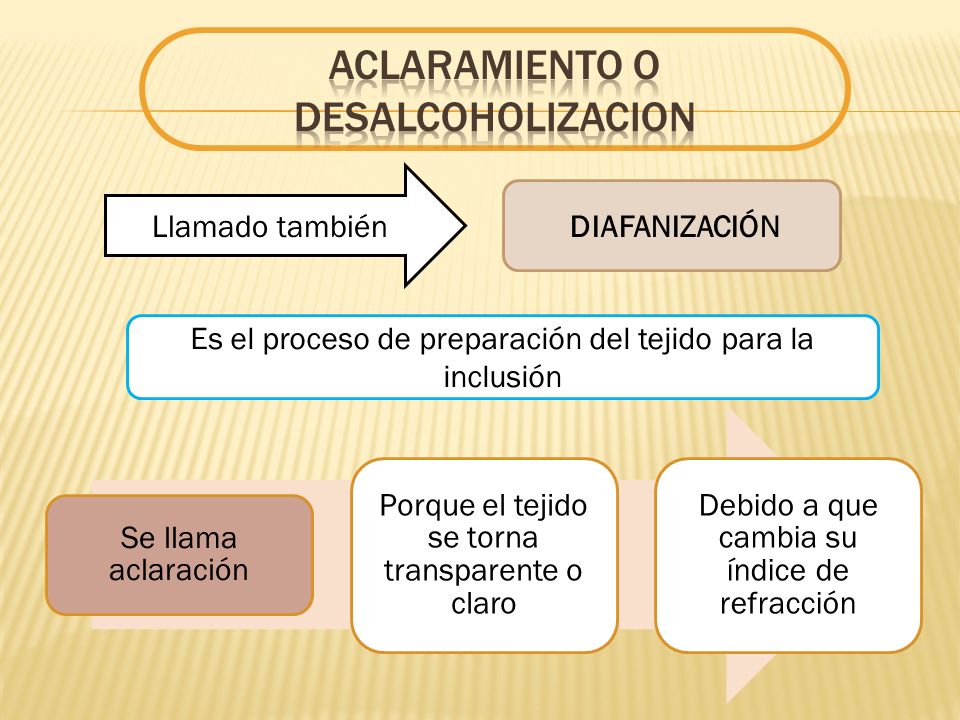 ACLARAMIENTO O DESALCOHOLIZACION

Llamado también

DIAFANIZACIÓN

Es el proceso de preparación del tejido para la inclusión

Se llama aclaración

Porque el tejido se torna transparente o claro

Debido a que cambia su índice de refracción